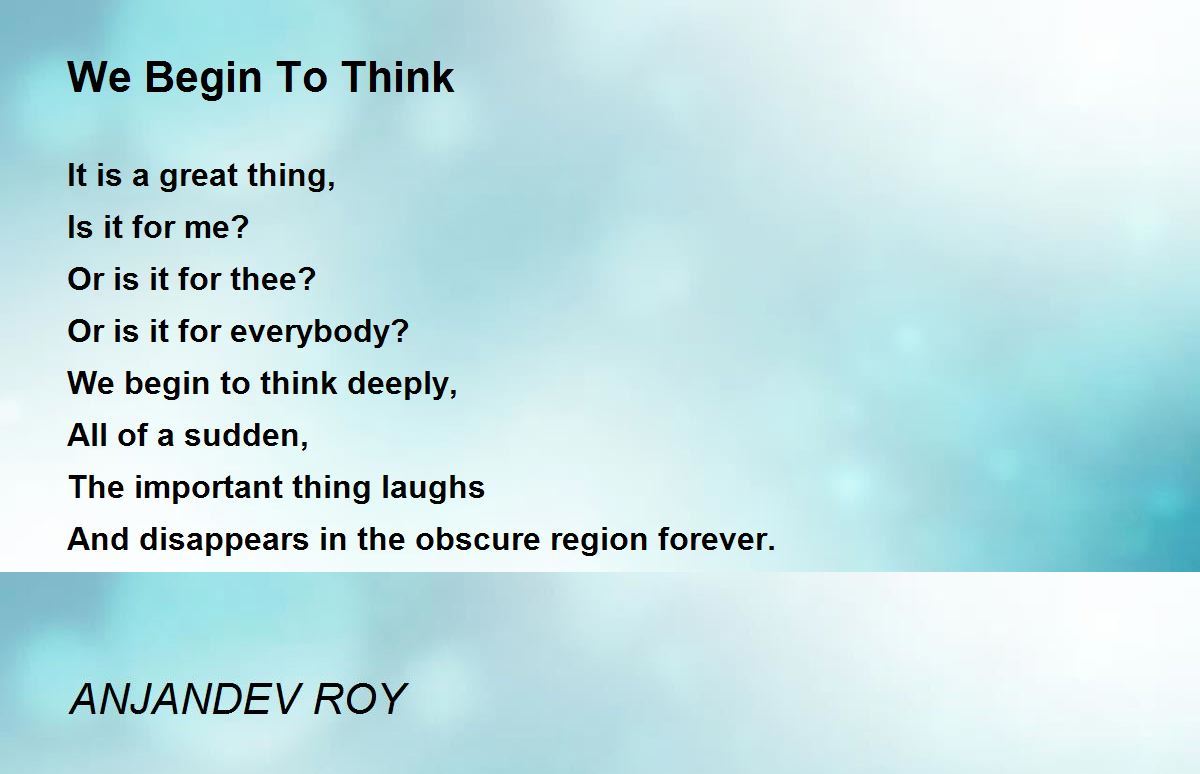 We Begin To Think

It is a great thing,
Is it for me?
Or is it for thee?
Or is it for everybody?
We begin to think deeply,
All of a sudden,
The important thing laughs
And disappears in the obscure region forever.

ANJANDEV ROY